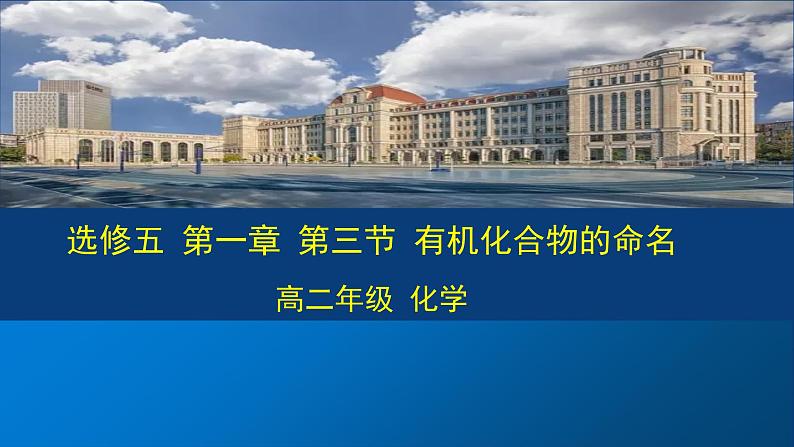 选修五 第一章 第三节 有机化合物的命名

高二年级 化学